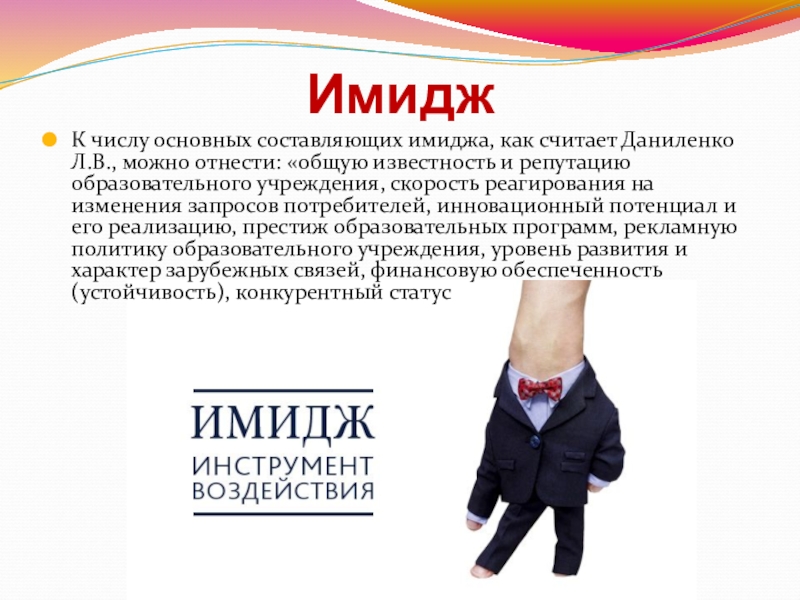 Имидж

К числу основных составляющих имиджа, как считает Даниленко Л.В., можно отнести: «общую известность и репутацию образовательного учреждения, скорость реагирования на изменения запросов потребителей, инновационный потенциал и его реализацию, престиж образовательных программ, рекламную политику образовательного учреждения, уровень развития и характер зарубежных связей, финансовую обеспеченность (устойчивость), конкурентный статус

ИМИДЖ
ИНСТРУМЕНТ
ВОЗДЕЙСТВИЯ